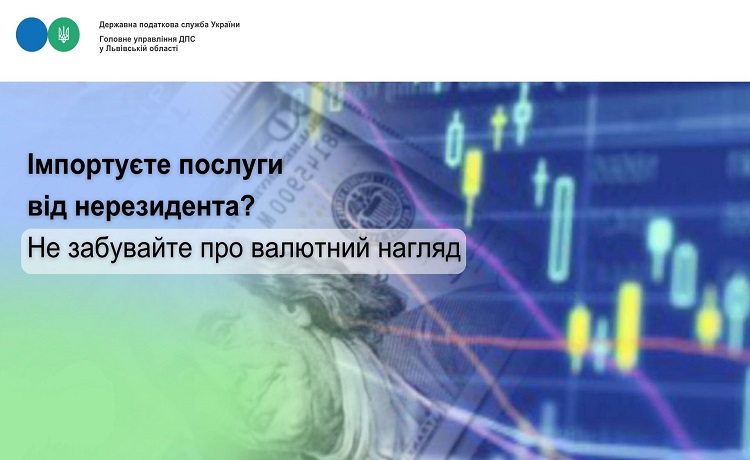 Державна податкова служба України
Головне управління ДПС
у Львівській області

Імпортуєте послуги
від нерезидента?
Не забувайте про валютний нагляд